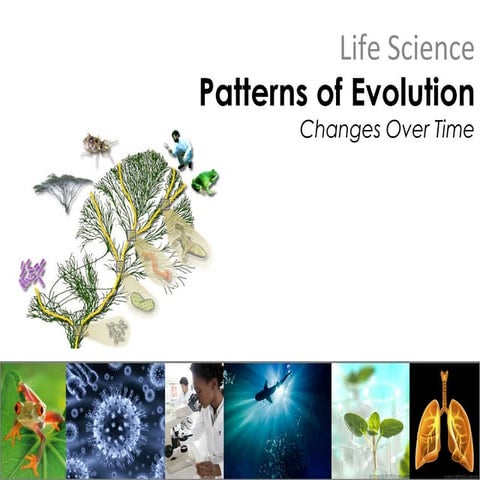 Life Science

Patterns of Evolution

Changes Over Time